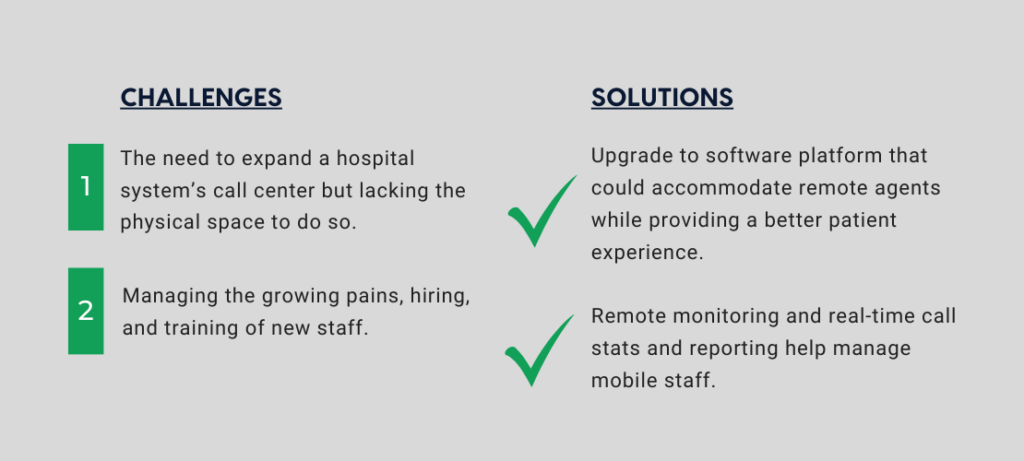 CHALLENGES

1 The need to expand a hospital system's call center but lacking the physical space to do so.

2 Managing the growing pains, hiring, and training of new staff.

SOLUTIONS

Upgrade to software platform that could accommodate remote agents while providing a better patient experience.

Remote monitoring and real-time call stats and reporting help manage mobile staff.